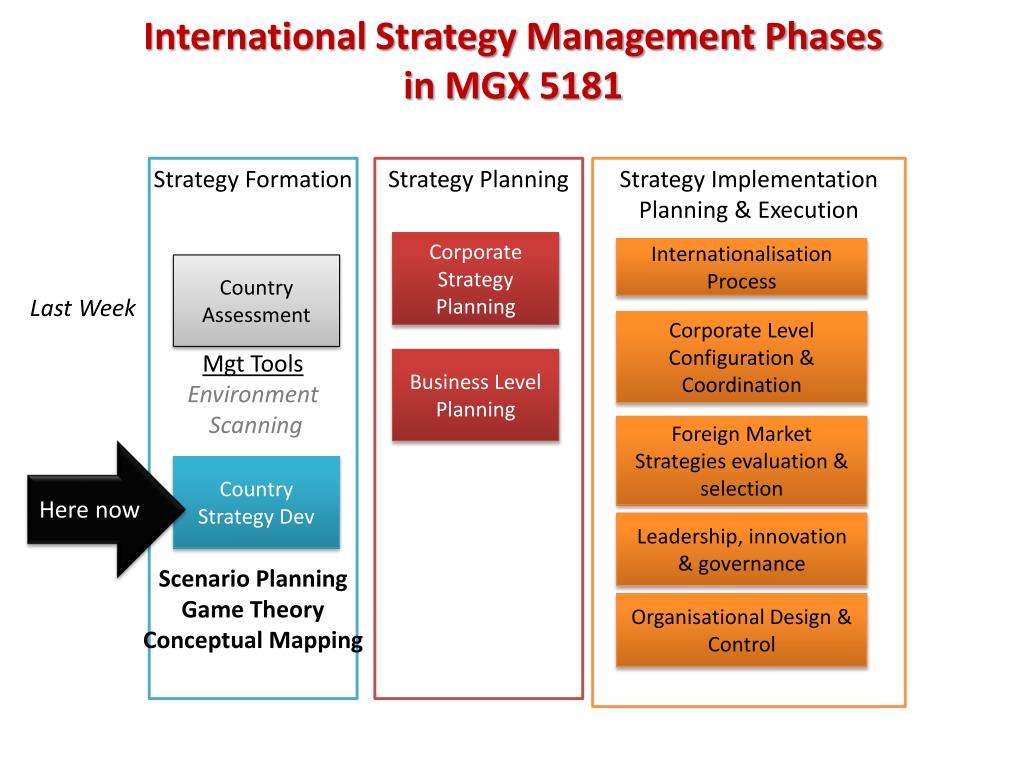 International Strategy Management Phases in MGX 5181

Strategy Formation

Last Week

Country Assessment

Mgt Tools

Environment Scanning

Here now

Country Strategy Dev

Scenario Planning
Game Theory
Conceptual Mapping

Strategy Planning

Corporate Strategy Planning

Business Level Planning

Strategy Implementation Planning & Execution

Internationalisation Process

Corporate Level Configuration & Coordination

Foreign Market Strategies evaluation & selection

Leadership, innovation & governance

Organisational Design & Control